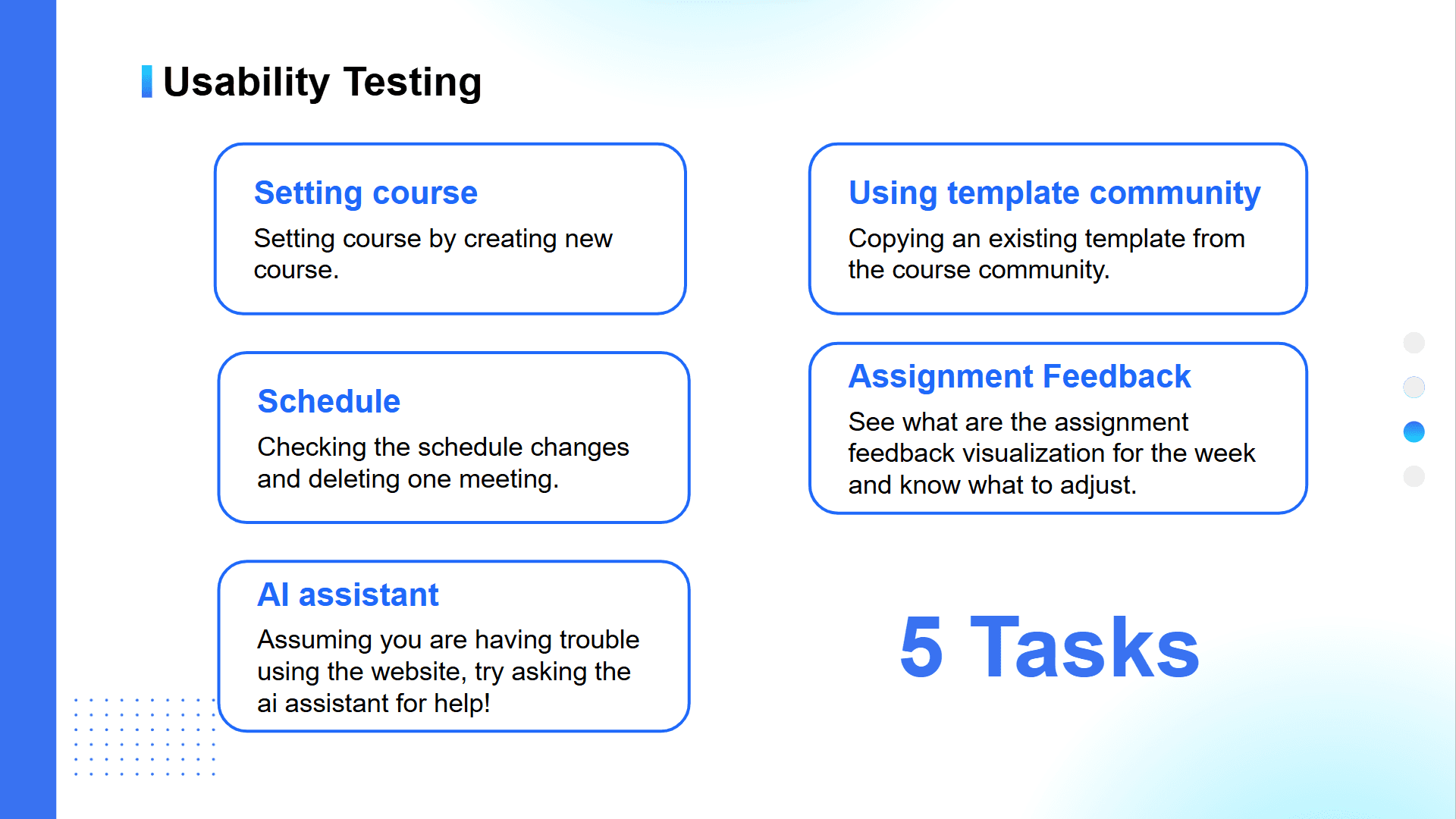 Usability Testing

Setting course
Setting course by creating new course.

Schedule
Checking the schedule changes and deleting one meeting.

AI assistant
Assuming you are having trouble using the website, try asking the ai assistant for help!

Using template community
Copying an existing template from the course community.

Assignment Feedback
See what are the assignment feedback visualization for the week and know what to adjust.

5 Tasks